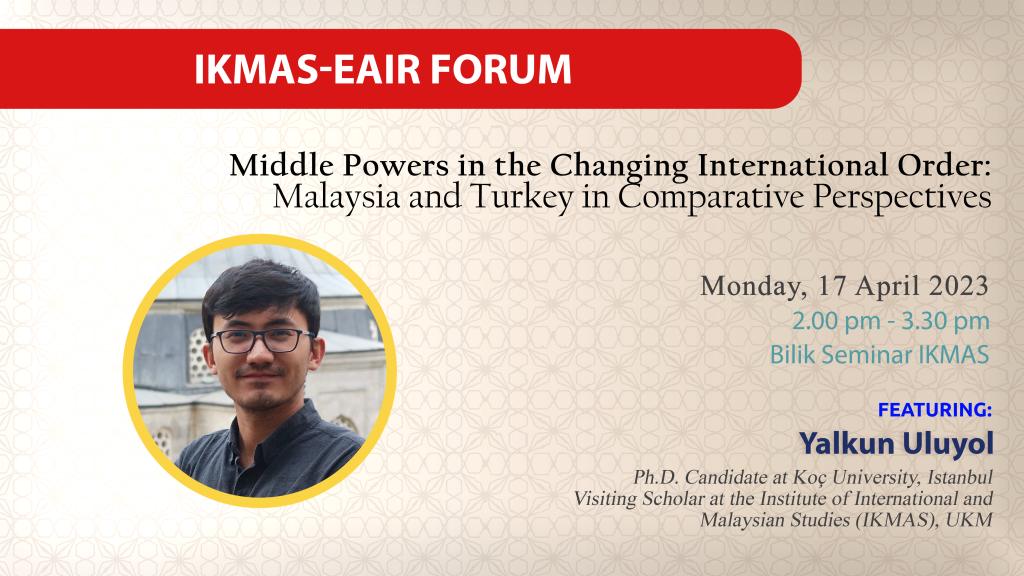 IKMAS-EAIR FORUM

Middle Powers in the Changing International Order: Malaysia and Turkey in Comparative Perspectives

Monday, 17 April 2023
2.00 pm - 3.30 pm
Bilik Seminar IKMAS

FEATURING:
Yalkun Uluyol
Ph.D. Candidate at Koç University, Istanbul
Visiting Scholar at the Institute of International and Malaysian Studies (IKMAS), UKM